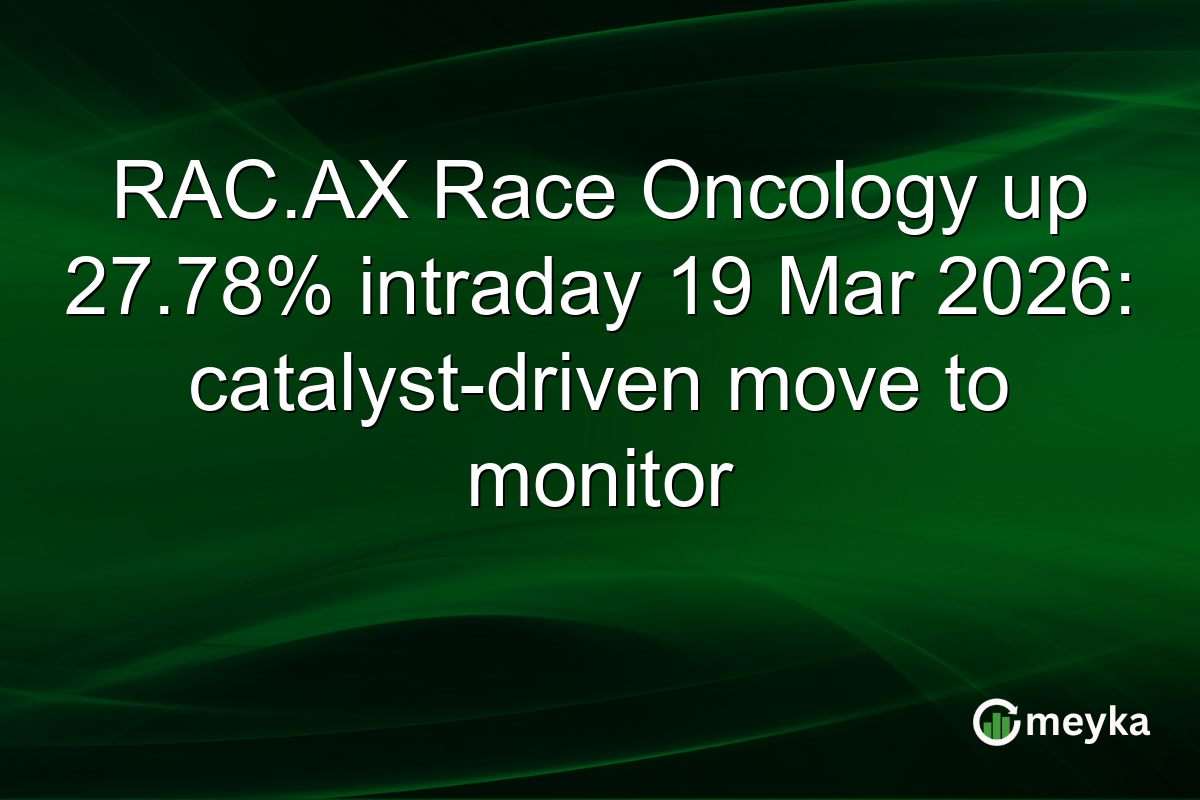 RAC.AX Race Oncology up 27.78% intraday 19 Mar 2026: catalyst-driven move to monitor

meyka